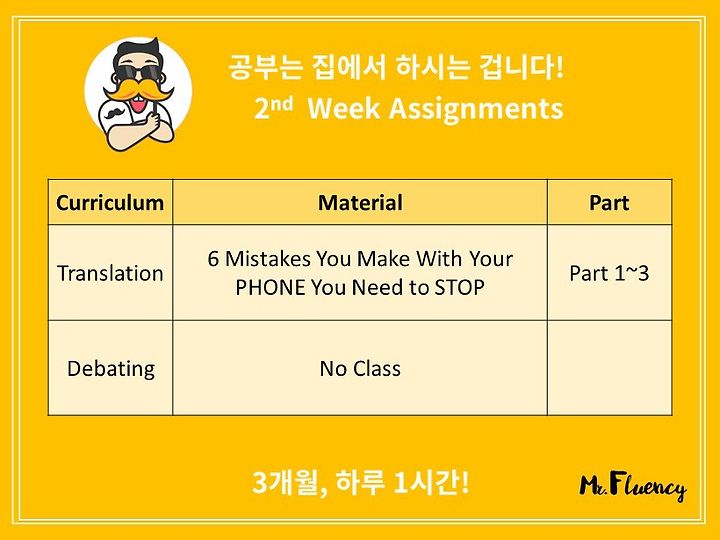 공부는 집에서 하시는 겁니다!
2nd Week Assignments

| Curriculum | Material | Part |
|---|---|---|
| Translation | 6 Mistakes You Make With Your PHONE You Need to STOP | Part 1~3 |
| Debating | No Class | |

3개월, 하루 1시간!

Mr. Fluency